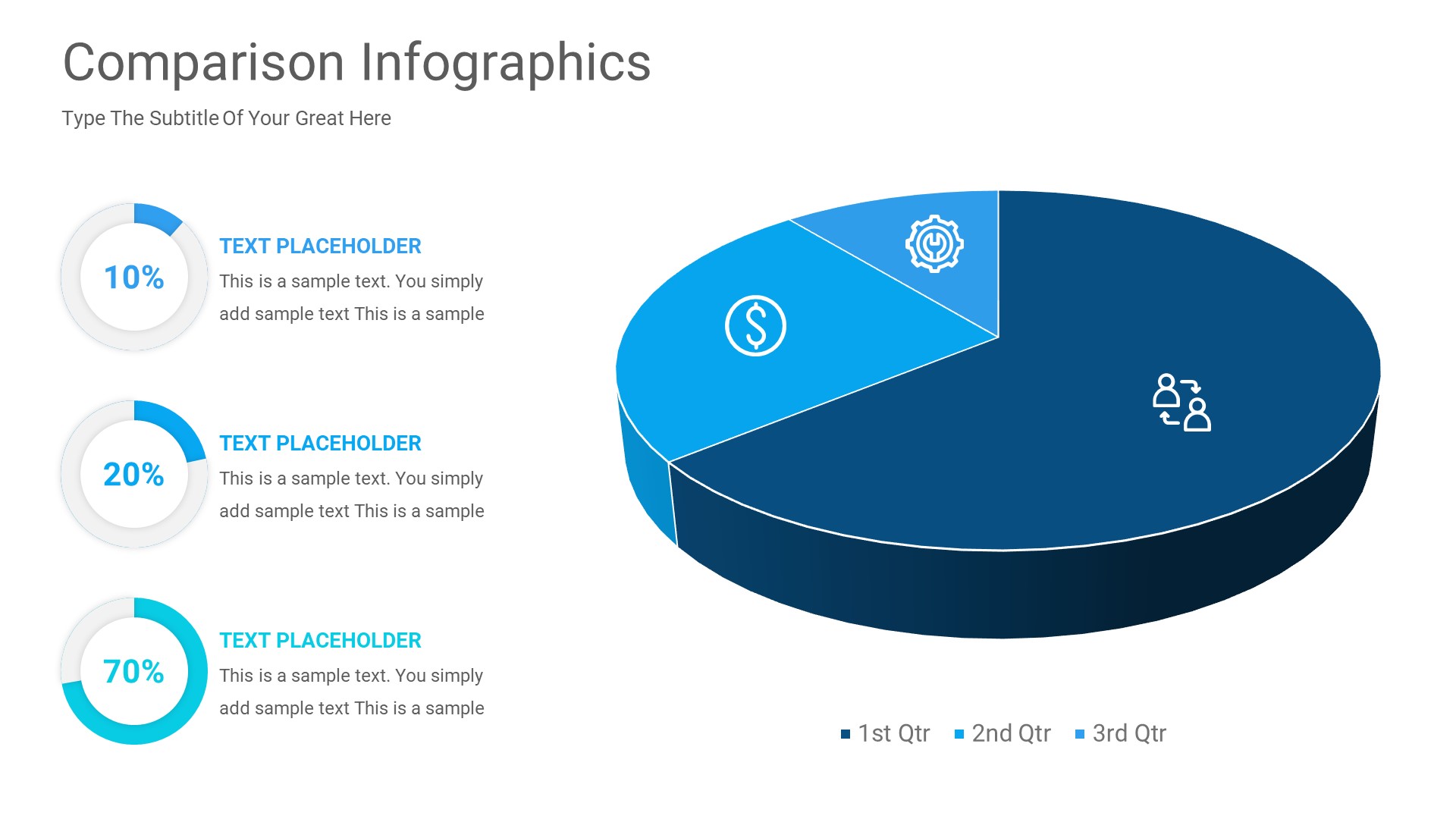 Comparison Infographics

Type The Subtitle Of Your Great Here

10%

TEXT PLACEHOLDER

This is a sample text. You simply add sample text This is a sample

20%

TEXT PLACEHOLDER

This is a sample text. You simply add sample text This is a sample

70%

TEXT PLACEHOLDER

This is a sample text. You simply add sample text This is a sample

1st Qtr 2nd Qtr 3rd Qtr